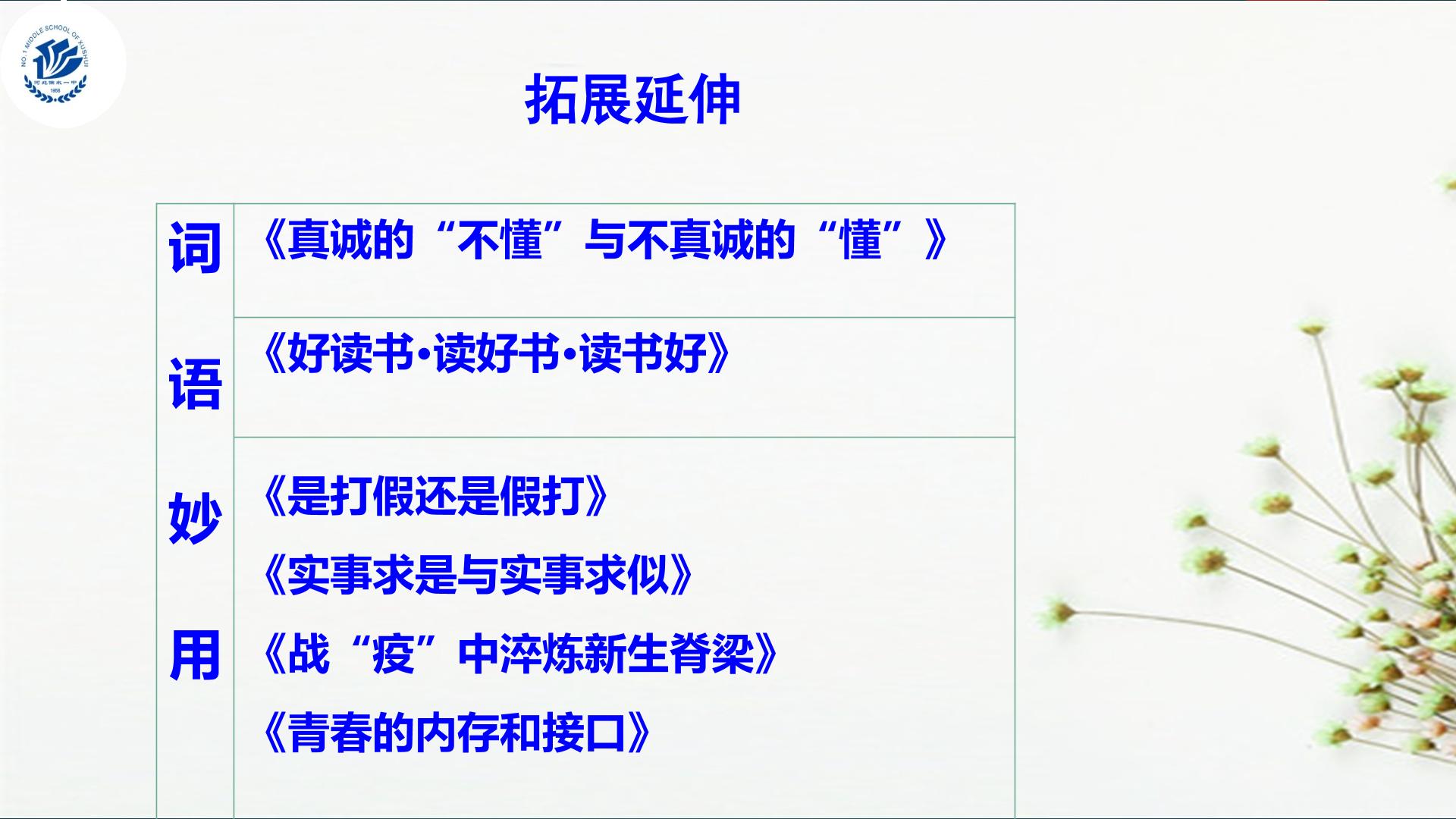 NO.1 MIDDLE SCHOOL OF XUSHUI
河北徐水一中
1958

拓展延伸

| 词语妙用 | 《真诚的“不懂”与不真诚的“懂”》 |
|---|---|
| | 《好读书·读好书·读书好》 |
| | 《是打假还是假打》 《实事求是与实事求似》 《战“疫”中淬炼新生脊梁》 《青春的内存和接口》 |